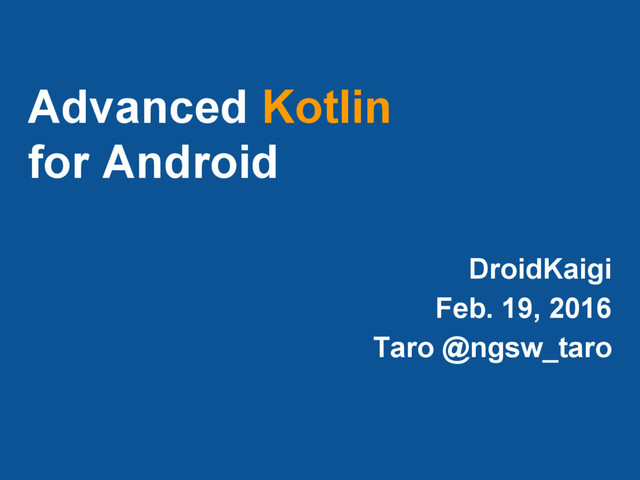 Advanced Kotlin for Android

DroidKaigi
Feb. 19, 2016
Taro @ngsw_taro